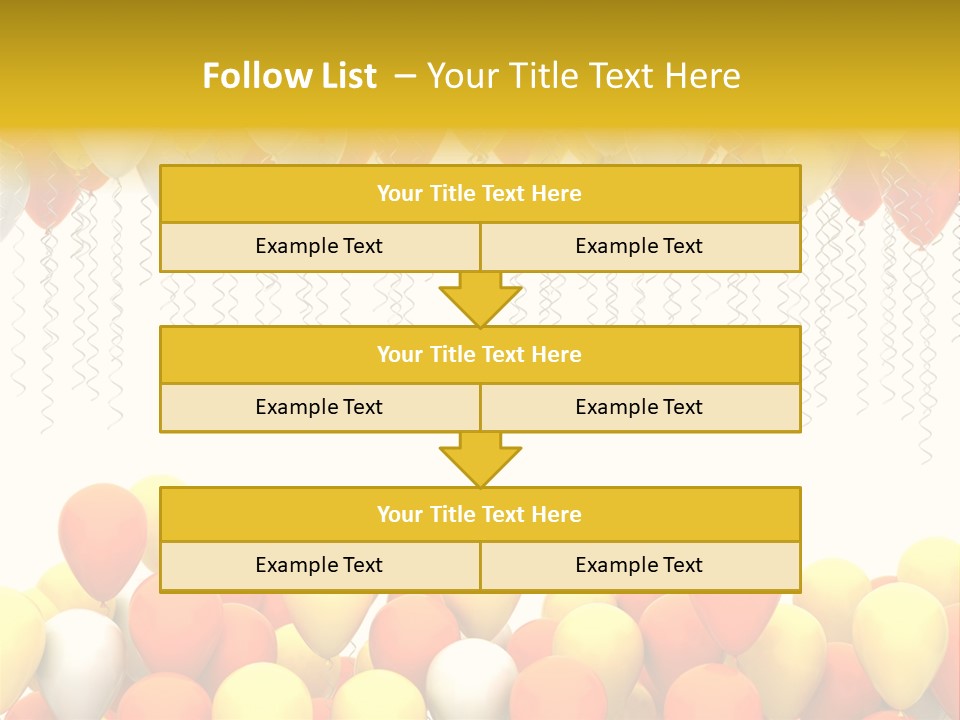 Follow List – Your Title Text Here

Your Title Text Here

Example Text

Example Text

Your Title Text Here

Example Text

Example Text

Your Title Text Here

Example Text

Example Text